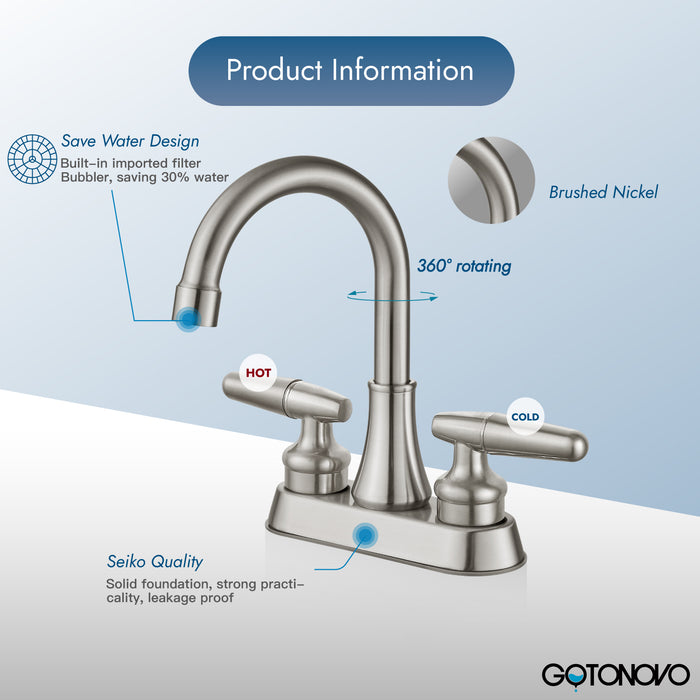 Product Information

Save Water Design
Built-in imported filter Bubbler, saving 30% water

Brushed Nickel

360° rotating

HOT

COLD

Seiko Quality
Solid foundation, strong practicality, leakage proof

GOTONOVO